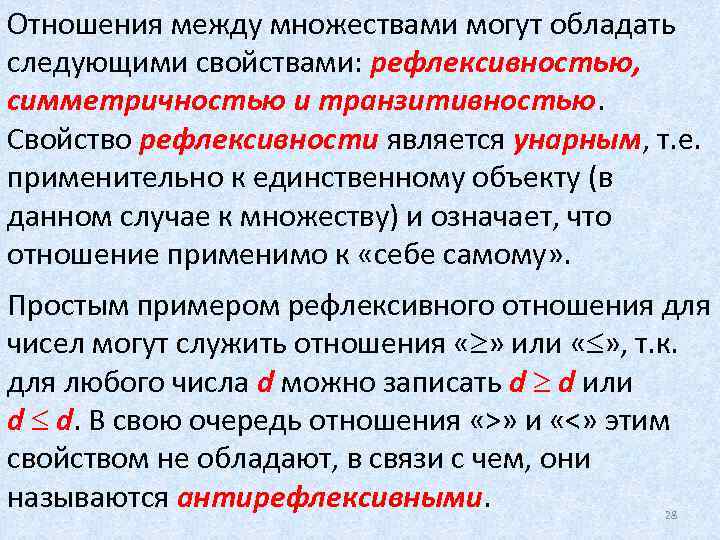 Отношения между множествами могут обладать следующими свойствами: рефлексивностью, симметричностью и транзитивностью. Свойство рефлексивности является унарным, т.е. применительно к единственному объекту (в данном случае к множеству) и означает, что отношение применимо к «себе самому».

Простым примером рефлексивного отношения для чисел могут служить отношения «$\geq$» или «$\leq$», т.к. для любого числа $d$ можно записать $d \geq d$ или $d \leq d$. В свою очередь отношения «>» и «<» этим свойством не обладают, в связи с чем, они называются антирефлексивными.

28